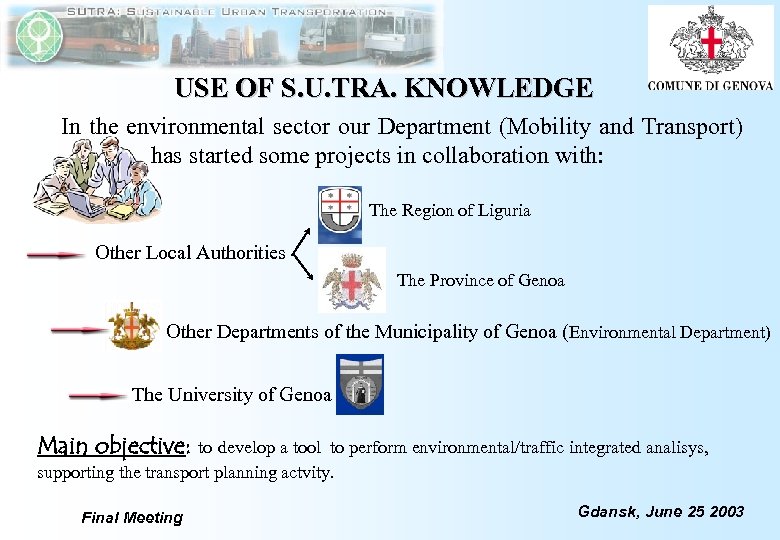 SUTRA: SUSTAINABLE URBAN TRANSPORTATION

COMUNE DI GENOVA

USE OF S.U.TRA. KNOWLEDGE

In the environmental sector our Department (Mobility and Transport) has started some projects in collaboration with:

Other Local Authorities

The Region of Liguria

The Province of Genoa

Other Departments of the Municipality of Genoa (Environmental Department)

The University of Genoa

Main objective: to develop a tool to perform environmental/traffic integrated analisys, supporting the transport planning actvity.

Final Meeting

Gdansk, June 25 2003